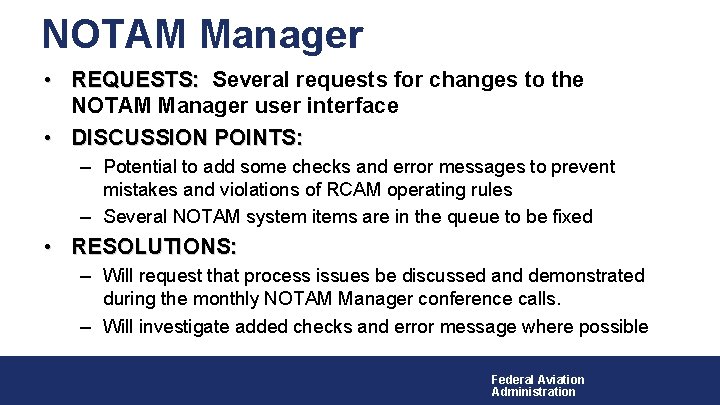 NOTAM Manager

• REQUESTS: Several requests for changes to the NOTAM Manager user interface

• DISCUSSION POINTS:

– Potential to add some checks and error messages to prevent mistakes and violations of RCAM operating rules

– Several NOTAM system items are in the queue to be fixed

• RESOLUTIONS:

– Will request that process issues be discussed and demonstrated during the monthly NOTAM Manager conference calls.

– Will investigate added checks and error message where possible

Federal Aviation Administration